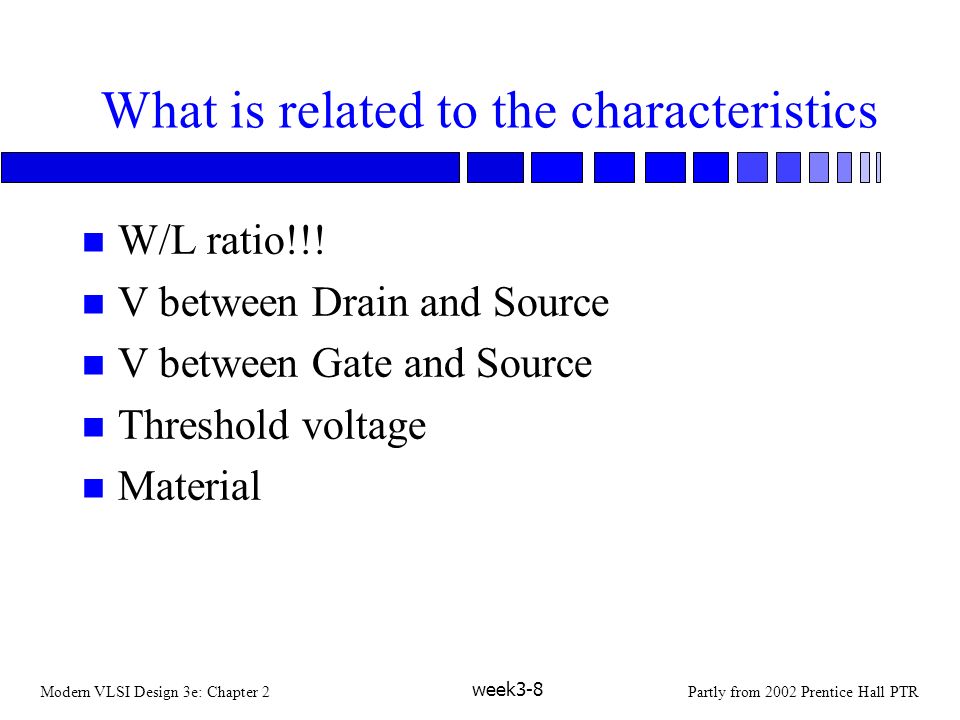 What is related to the characteristics

- W/L ratio!!!
- V between Drain and Source
- V between Gate and Source
- Threshold voltage
- Material

Modern VLSI Design 3e: Chapter 2

week3-8

Partly from 2002 Prentice Hall PTR